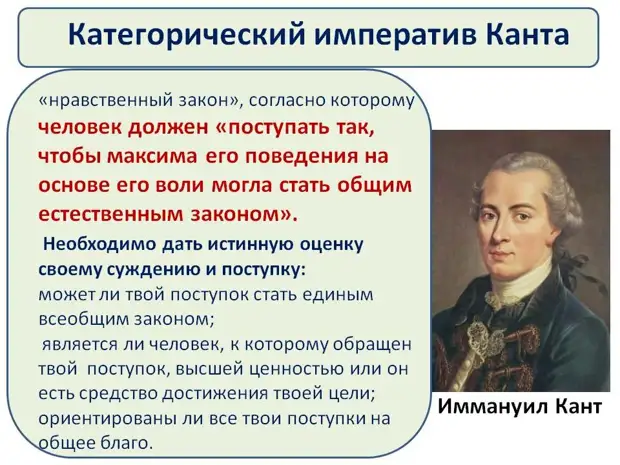 Категорический императив Канта

«нравственный закон», согласно которому человек должен «поступать так, чтобы максима его поведения на основе его воли могла стать общим естественным законом».

Необходимо дать истинную оценку своему суждению и поступку:
может ли твой поступок стать единым всеобщим законом;
является ли человек, к которому обращен твой поступок, высшей ценностью или он есть средство достижения твоей цели;
ориентированы ли все твои поступки на общее благо.

Иммануил Кант